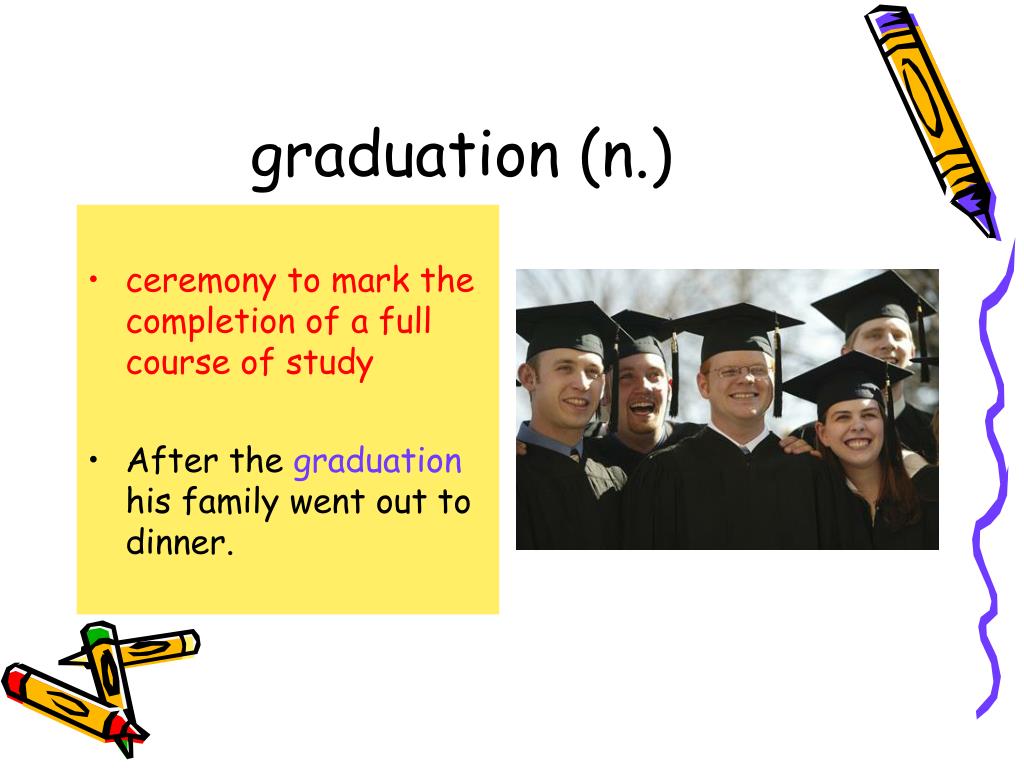 graduation (n.)

• ceremony to mark the completion of a full course of study

• After the graduation his family went out to dinner.